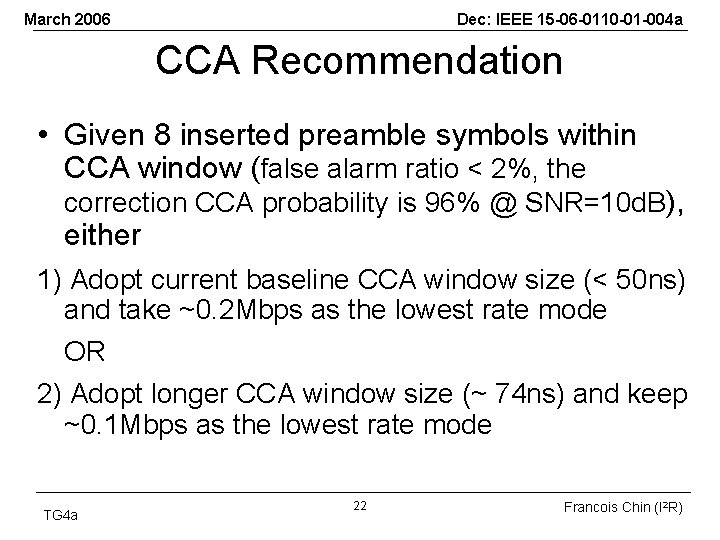 March 2006

Dec: IEEE 15-06-0110-01-004a

CCA Recommendation

• Given 8 inserted preamble symbols within CCA window (false alarm ratio < 2%, the correction CCA probability is 96% @ SNR=10dB), either

1) Adopt current baseline CCA window size (< 50ns) and take ~0.2Mbps as the lowest rate mode

OR

2) Adopt longer CCA window size (~ 74ns) and keep ~0.1Mbps as the lowest rate mode

TG4a

22

Francois Chin (I²R)